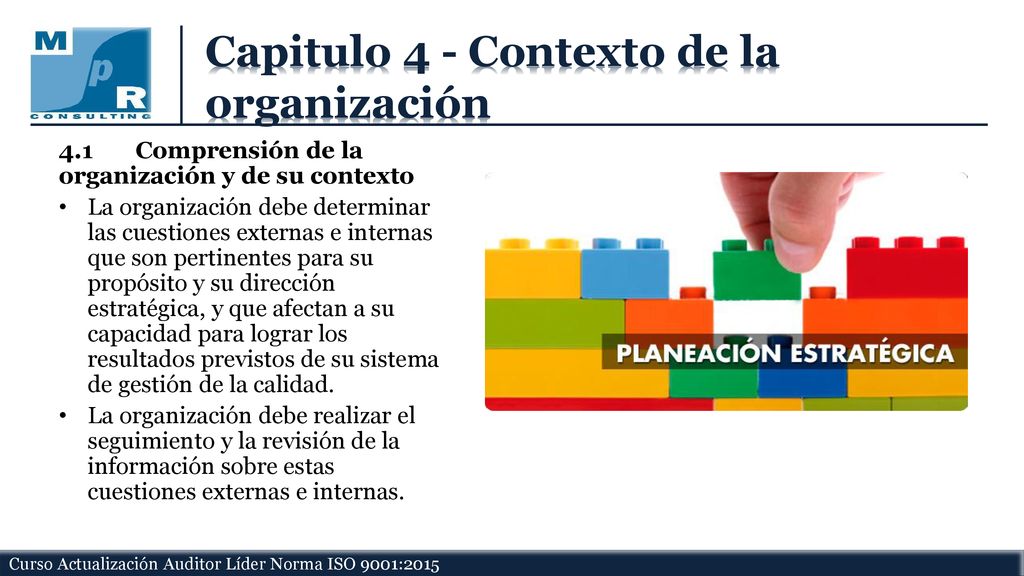 M p R CONSULTING

Capitulo 4 - Contexto de la organización

4.1 Comprensión de la organización y de su contexto

• La organización debe determinar las cuestiones externas e internas que son pertinentes para su propósito y su dirección estratégica, y que afectan a su capacidad para lograr los resultados previstos de su sistema de gestión de la calidad.
• La organización debe realizar el seguimiento y la revisión de la información sobre estas cuestiones externas e internas.

PLANEACIÓN ESTRATÉGICA

Curso Actualización Auditor Líder Norma ISO 9001:2015